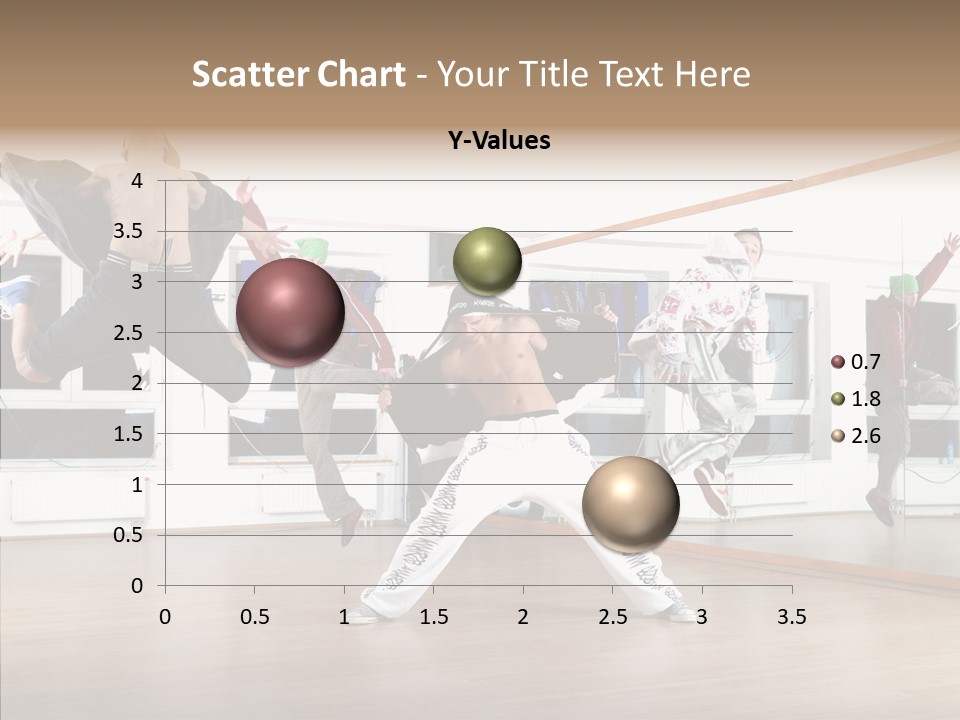 Scatter Chart - Your Title Text Here

Y-Values

4
3.5
3
2.5
2
1.5
1
0.5
0

0 0.5 1 1.5 2 2.5 3 3.5

0.7
1.8
2.6